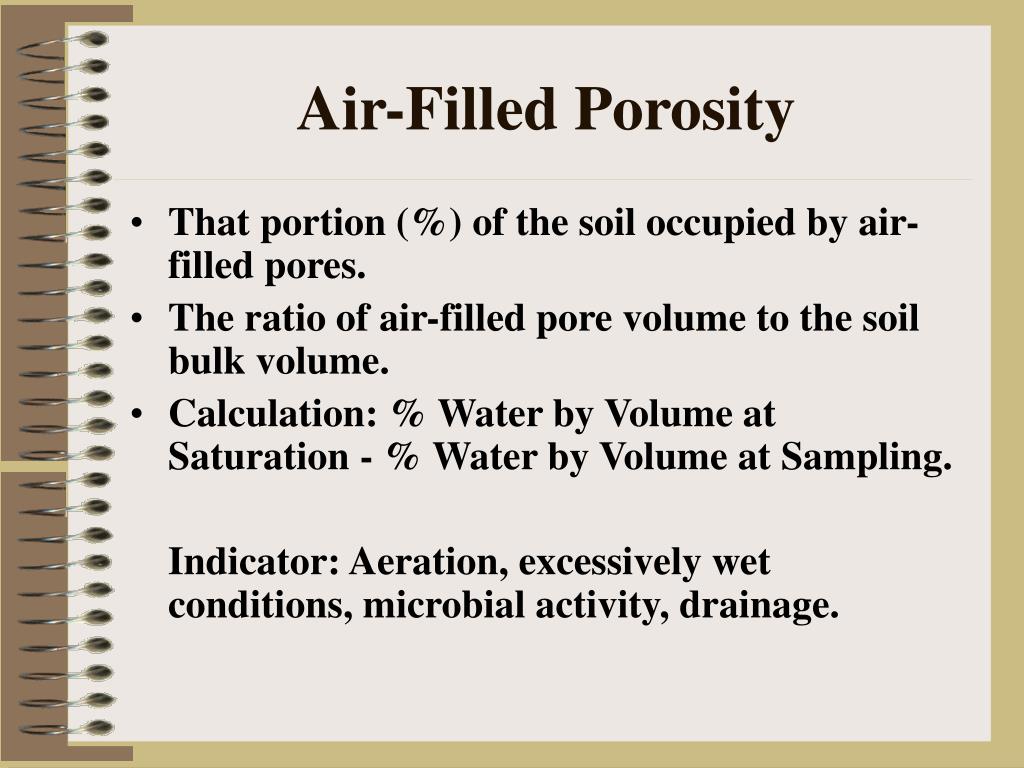 Air-Filled Porosity

• That portion (%) of the soil occupied by air-filled pores.

• The ratio of air-filled pore volume to the soil bulk volume.

• Calculation: % Water by Volume at Saturation - % Water by Volume at Sampling.

Indicator: Aeration, excessively wet conditions, microbial activity, drainage.